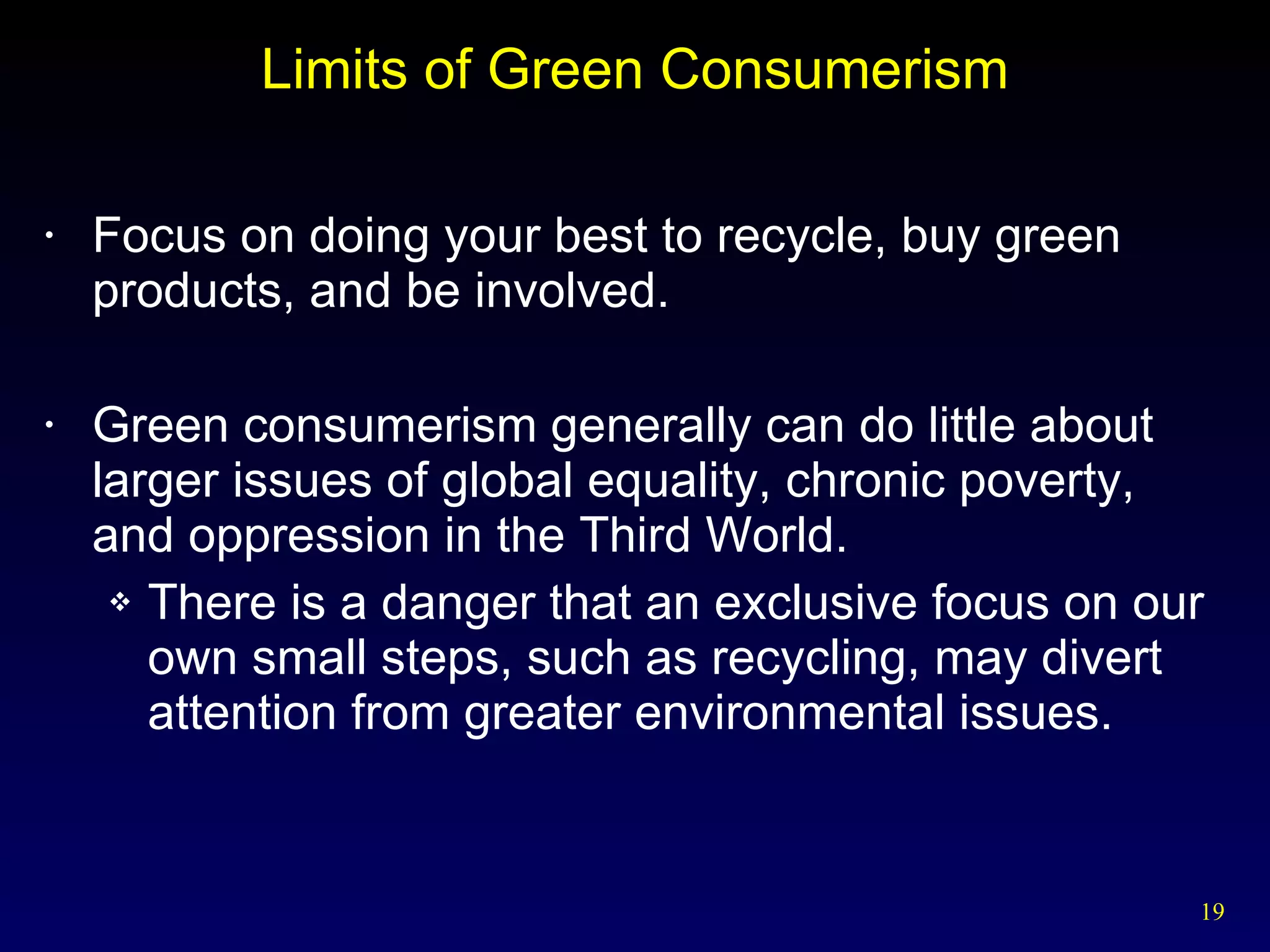 Limits of Green Consumerism

• Focus on doing your best to recycle, buy green products, and be involved.

• Green consumerism generally can do little about larger issues of global equality, chronic poverty, and oppression in the Third World.

❖ There is a danger that an exclusive focus on our own small steps, such as recycling, may divert attention from greater environmental issues.

19